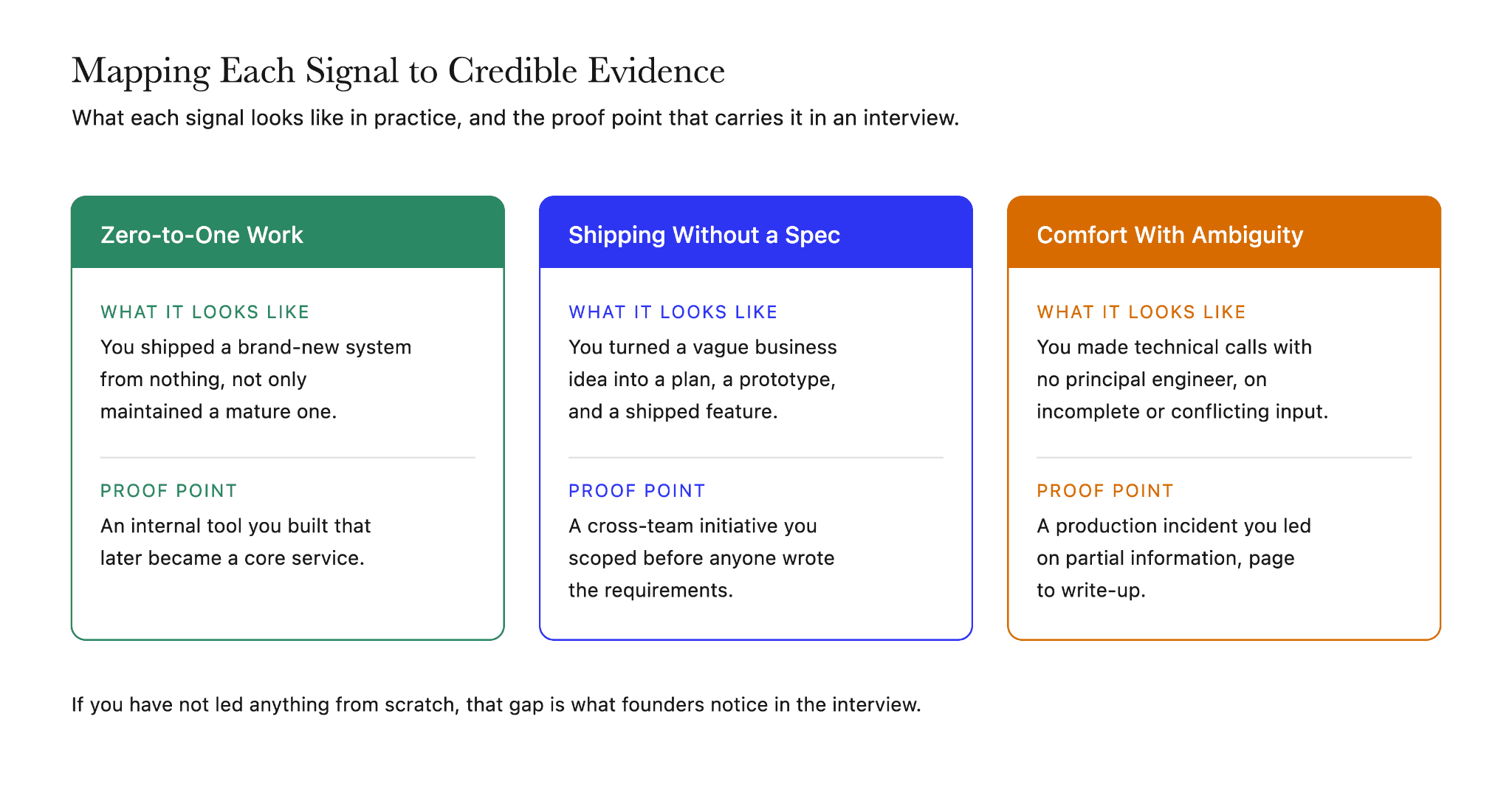 Mapping Each Signal to Credible Evidence

What each signal looks like in practice, and the proof point that carries it in an interview.

Zero-to-One Work

WHAT IT LOOKS LIKE

You shipped a brand-new system from nothing, not only maintained a mature one.

PROOF POINT

An internal tool you built that later became a core service.

Shipping Without a Spec

WHAT IT LOOKS LIKE

You turned a vague business idea into a plan, a prototype, and a shipped feature.

PROOF POINT

A cross-team initiative you scoped before anyone wrote the requirements.

Comfort With Ambiguity

WHAT IT LOOKS LIKE

You made technical calls with no principal engineer, on incomplete or conflicting input.

PROOF POINT

A production incident you led on partial information, page to write-up.

If you have not led anything from scratch, that gap is what founders notice in the interview.